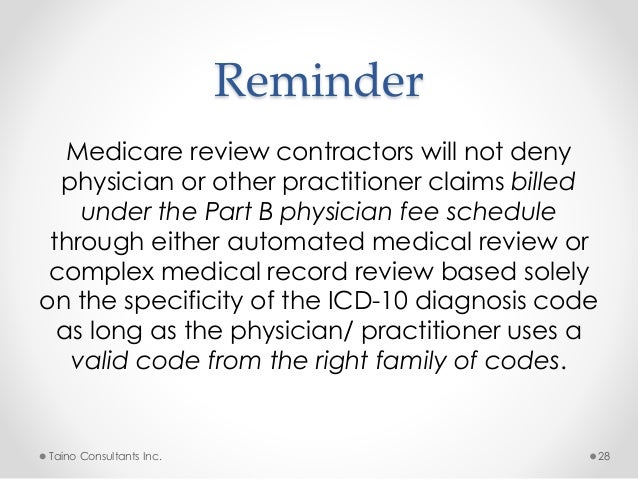 Reminder

Medicare review contractors will not deny physician or other practitioner claims billed under the Part B physician fee schedule through either automated medical review or complex medical record review based solely on the specificity of the ICD-10 diagnosis code as long as the physician/ practitioner uses a valid code from the right family of codes.

Taino Consultants Inc.

28